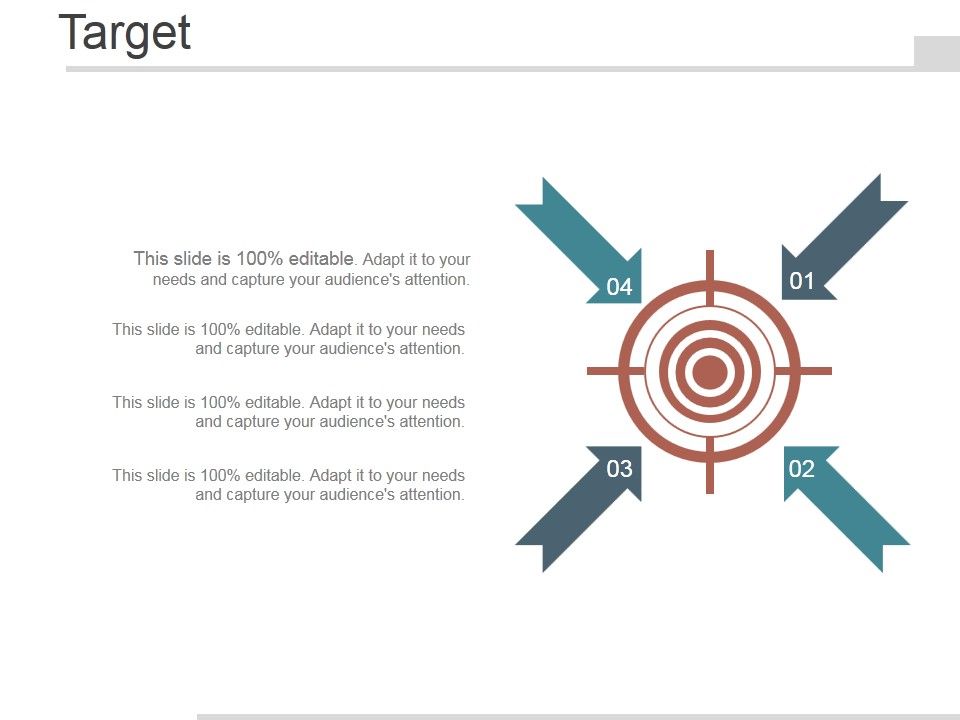 Target

This slide is 100% editable. Adapt it to your needs and capture your audience's attention.

This slide is 100% editable. Adapt it to your needs and capture your audience's attention.

This slide is 100% editable. Adapt it to your needs and capture your audience's attention.

This slide is 100% editable. Adapt it to your needs and capture your audience's attention.

04

01

03

02